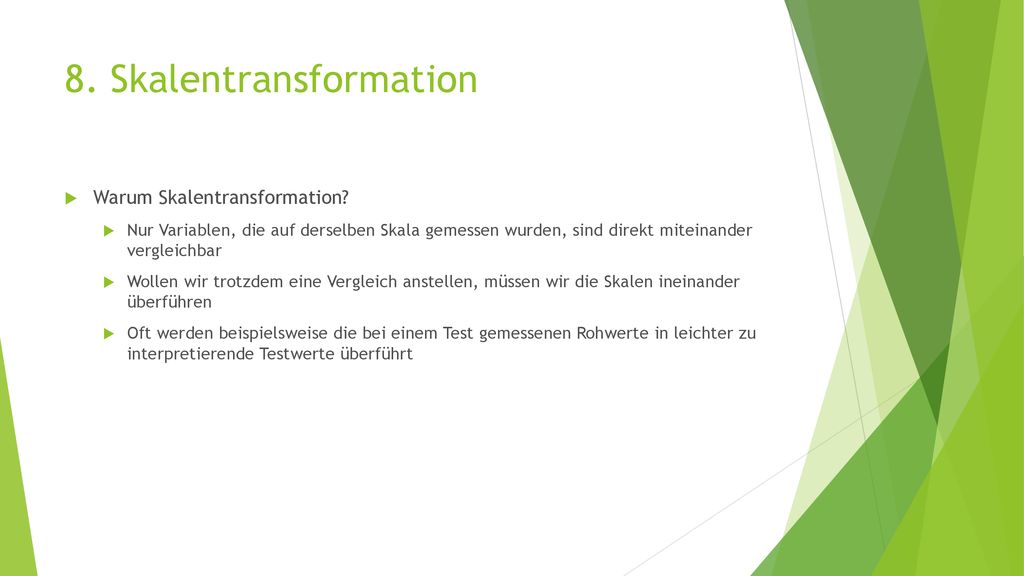 8. Skalentransformation

Warum Skalentransformation?

Nur Variablen, die auf derselben Skala gemessen wurden, sind direkt miteinander vergleichbar

Wollen wir trotzdem eine Vergleich anstellen, müssen wir die Skalen ineinander überführen

Oft werden beispielsweise die bei einem Test gemessenen Rohwerte in leichter zu interpretierende Testwerte überführt